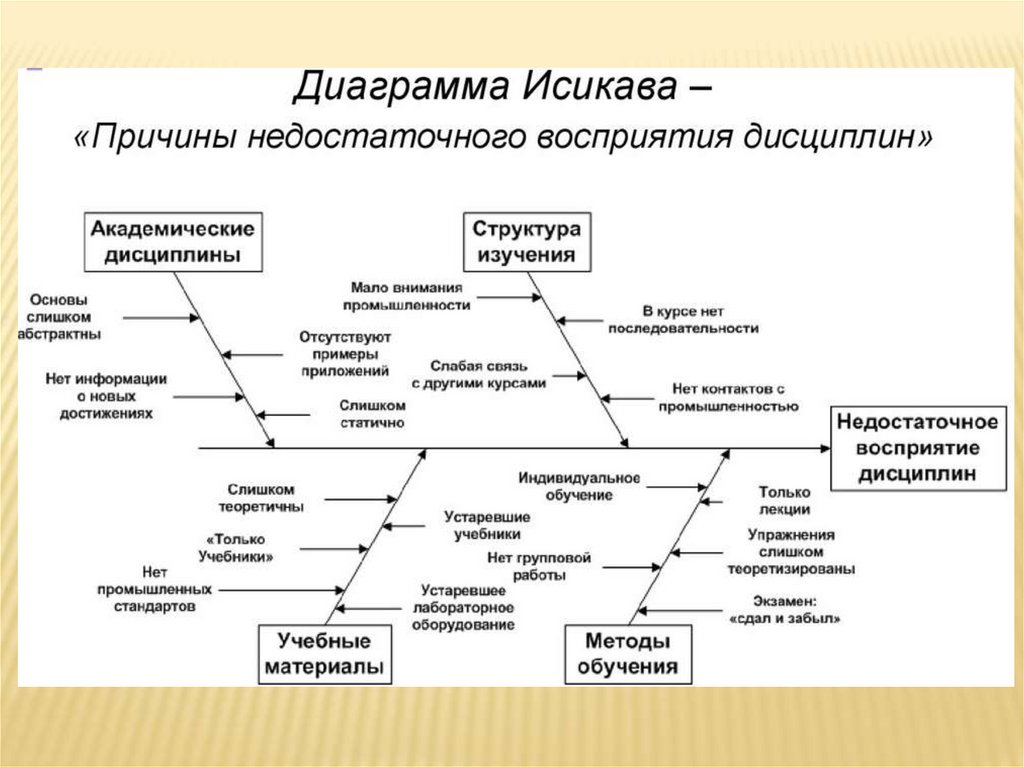 Диаграмма Исикава –
«Причины недостаточного восприятия дисциплин»

Академические дисциплины

Основы слишком абстрактны

Отсутствуют примеры приложений

Нет информации о новых достижениях

Слишком статично

Структура изучения

Мало внимания промышленности

В курсе нет последовательности

Слабая связь с другими курсами

Нет контактов с промышленностью

Недостаточное восприятие дисциплин

Слишком теоретичны

Устаревшие учебники

«Только Учебники»

Нет промышленных стандартов

Устаревшее лабораторное оборудование

Учебные материалы

Индивидуальное обучение

Только лекции

Нет групповой работы

Упражнения слишком теоретизированы

Экзамен: «сдал и забыл»

Методы обучения